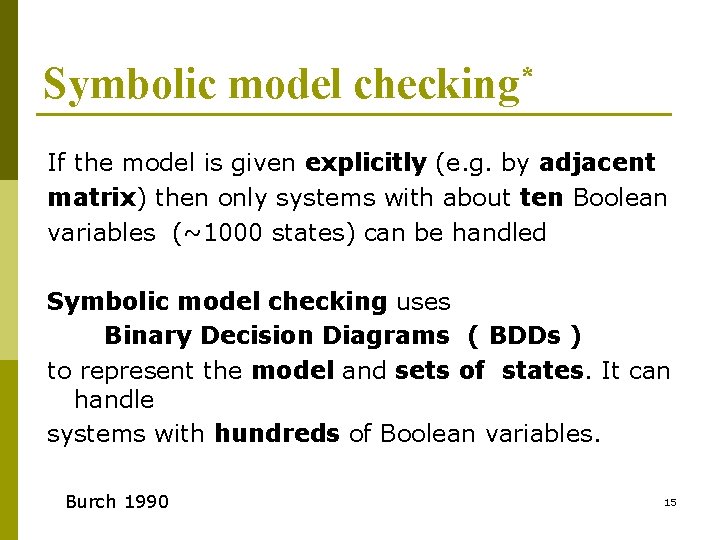 Symbolic model checking*

If the model is given explicitly (e.g. by adjacent matrix) then only systems with about ten Boolean variables (~1000 states) can be handled

Symbolic model checking uses
Binary Decision Diagrams ( BDDs )
to represent the model and sets of states. It can handle
systems with hundreds of Boolean variables.

Burch 1990

15